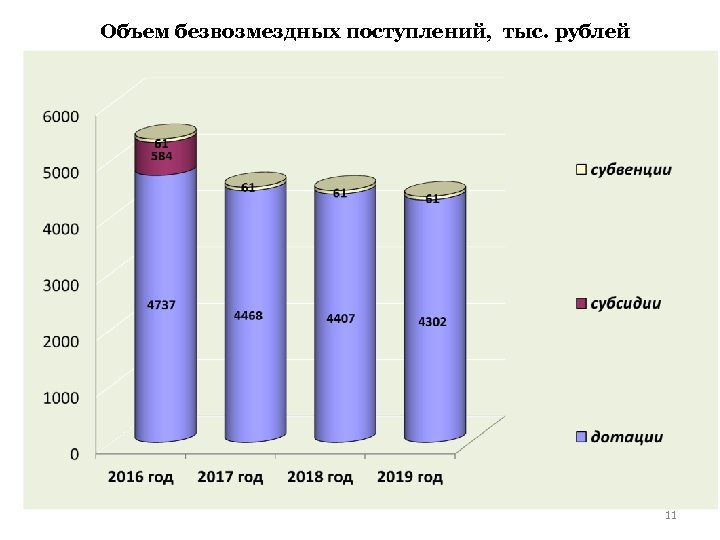 Объем безвозмездных поступлений, тыс. рублей

6000
5000
4000
3000
2000
1000
0

61
584
4737

61
4468

61
4407

61
4302

2016 год
2017 год
2018 год
2019 год

субвенции
субсидии
дотации

11